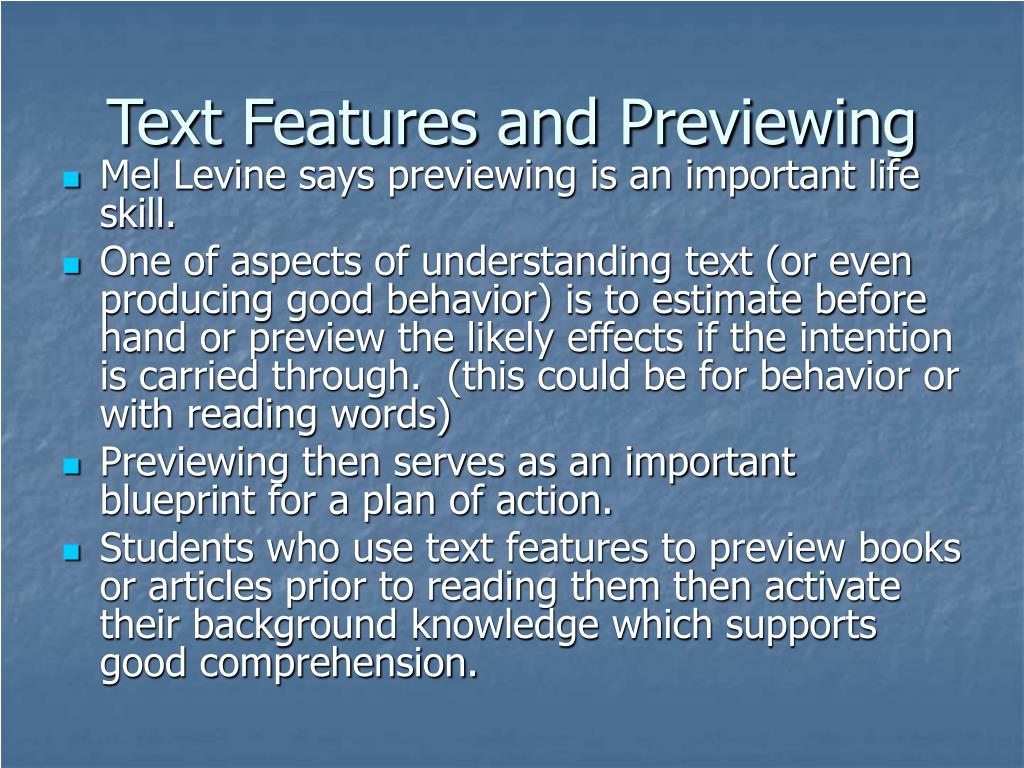 Text Features and Previewing

- Mel Levine says previewing is an important life skill.
- One of aspects of understanding text (or even producing good behavior) is to estimate before hand or preview the likely effects if the intention is carried through.  (this could be for behavior or with reading words)
- Previewing then serves as an important blueprint for a plan of action.
- Students who use text features to preview books or articles prior to reading them then activate their background knowledge which supports good comprehension.